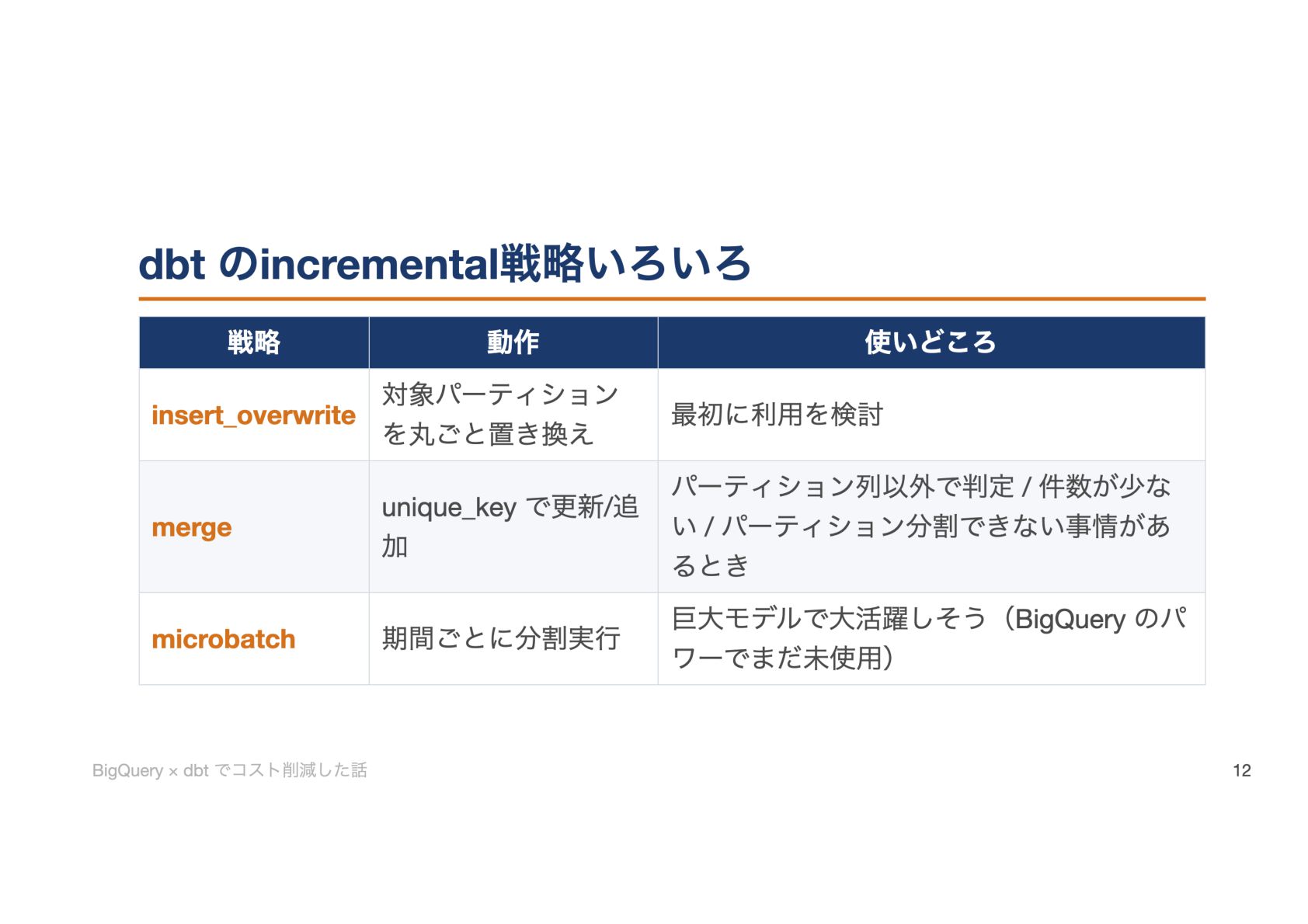 dbt のincremental戦略いろいろ

| 戦略 | 動作 | 使いどころ |
|---|---|---|
| insert_overwrite | 対象パーティションを丸ごと置き換え | 最初に利用を検討 |
| merge | unique_key で更新/追加 | パーティション列以外で判定 / 件数が少ない / パーティション分割できない事情があるとき |
| microbatch | 期間ごとに分割実行 | 巨大モデルで大活躍しそう（BigQuery のパワーでまだ未使用） |

BigQuery × dbt でコスト削減した話

12